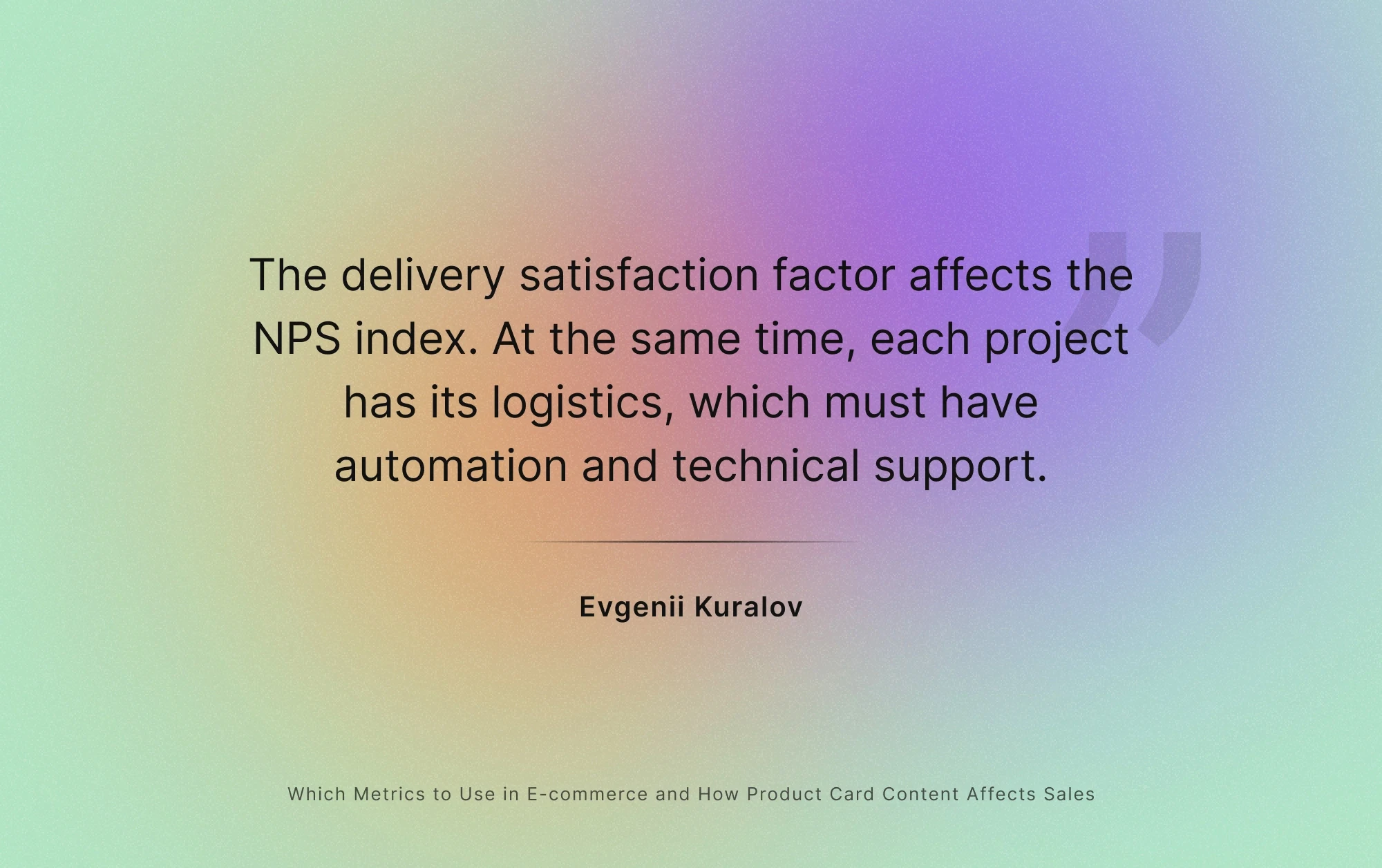 The delivery satisfaction factor affects the NPS index. At the same time, each project has its logistics, which must have automation and technical support.

Evgenii Kuralov

Which Metrics to Use in E-commerce and How Product Card Content Affects Sales